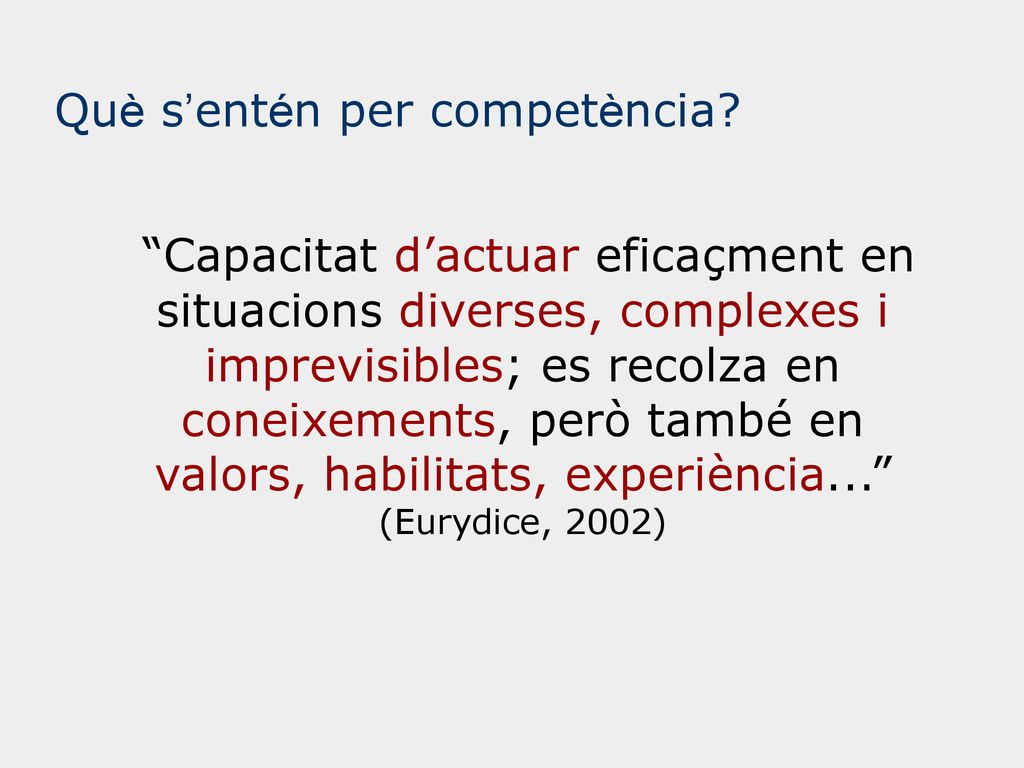 Què s’entén per competència?

“Capacitat d’actuar eficaçment en situacions diverses, complexes i imprevisibles; es recolza en coneixements, però també en valors, habilitats, experiència...”
(Eurydice, 2002)